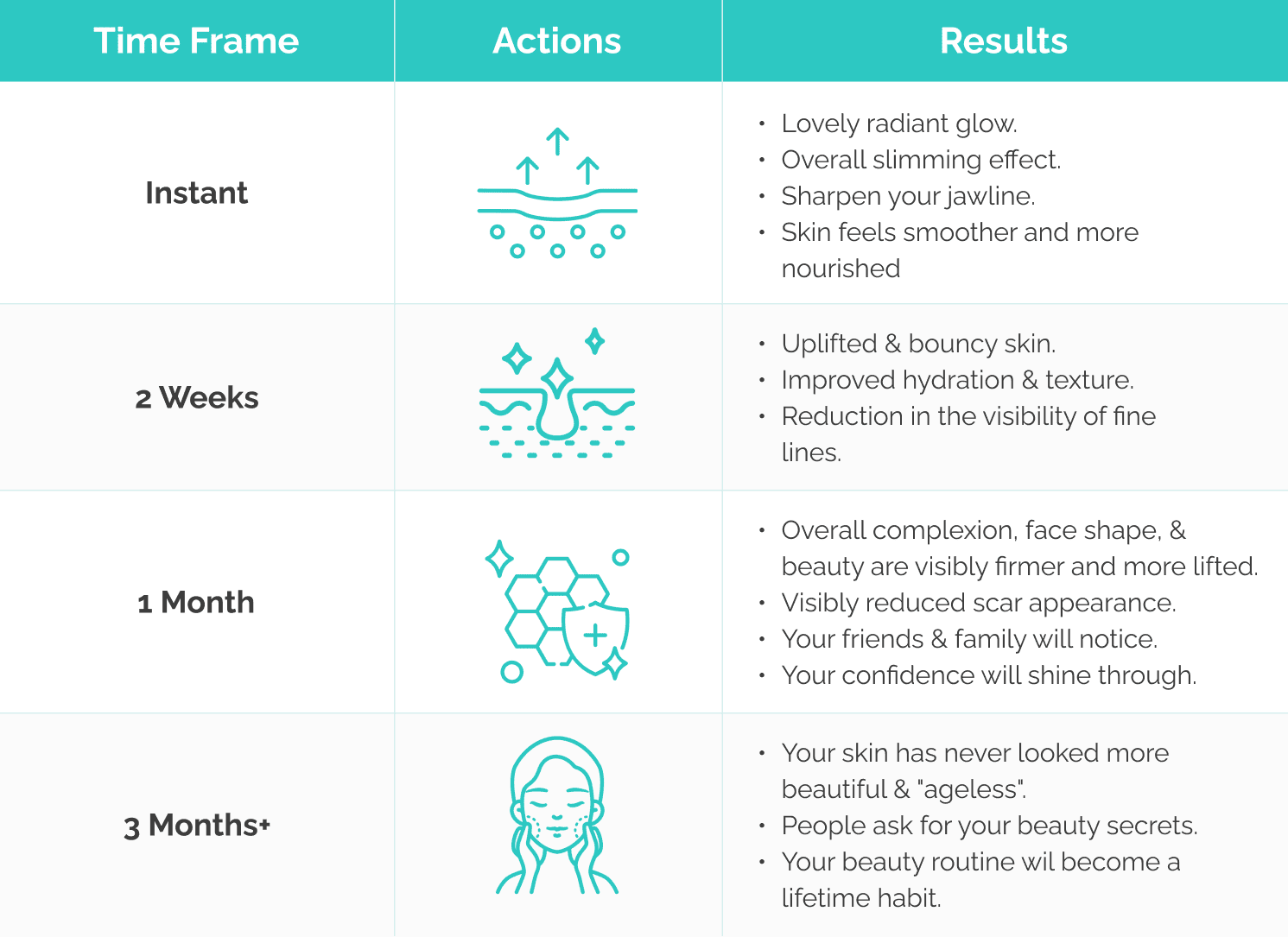 | Time Frame | Actions | Results |
|---|---|---|
| Instant | | • Lovely radiant glow. • Overall slimming effect. • Sharpen your jawline. • Skin feels smoother and more nourished |
| 2 Weeks | | • Uplifted & bouncy skin. • Improved hydration & texture. • Reduction in the visibility of fine lines. |
| 1 Month | | • Overall complexion, face shape, & beauty are visibly firmer and more lifted. • Visibly reduced scar appearance. • Your friends & family will notice. • Your confidence will shine through. |
| 3 Months+ | | • Your skin has never looked more beautiful & "ageless". • People ask for your beauty secrets. • Your beauty routine wil become a lifetime habit. |